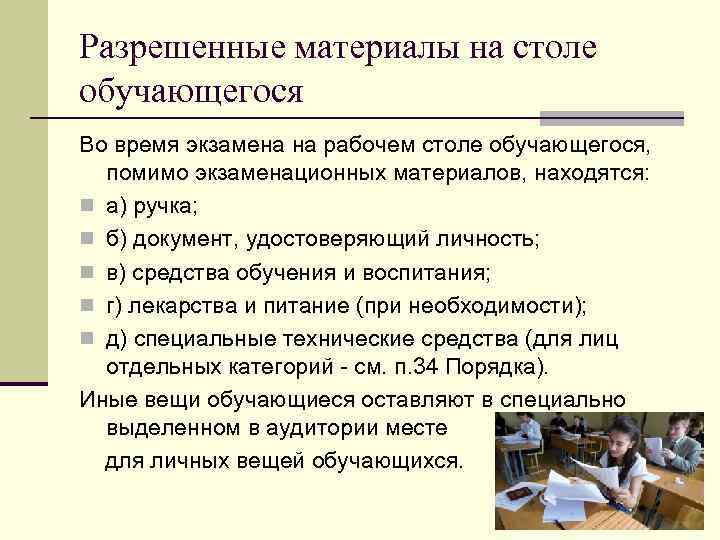 Разрешенные материалы на столе обучающегося

Во время экзамена на рабочем столе обучающегося, помимо экзаменационных материалов, находятся:

а) ручка;

б) документ, удостоверяющий личность;

в) средства обучения и воспитания;

г) лекарства и питание (при необходимости);

д) специальные технические средства (для лиц отдельных категорий - см. п.34 Порядка).

Иные вещи обучающиеся оставляют в специально выделенном в аудитории месте

для личных вещей обучающихся.